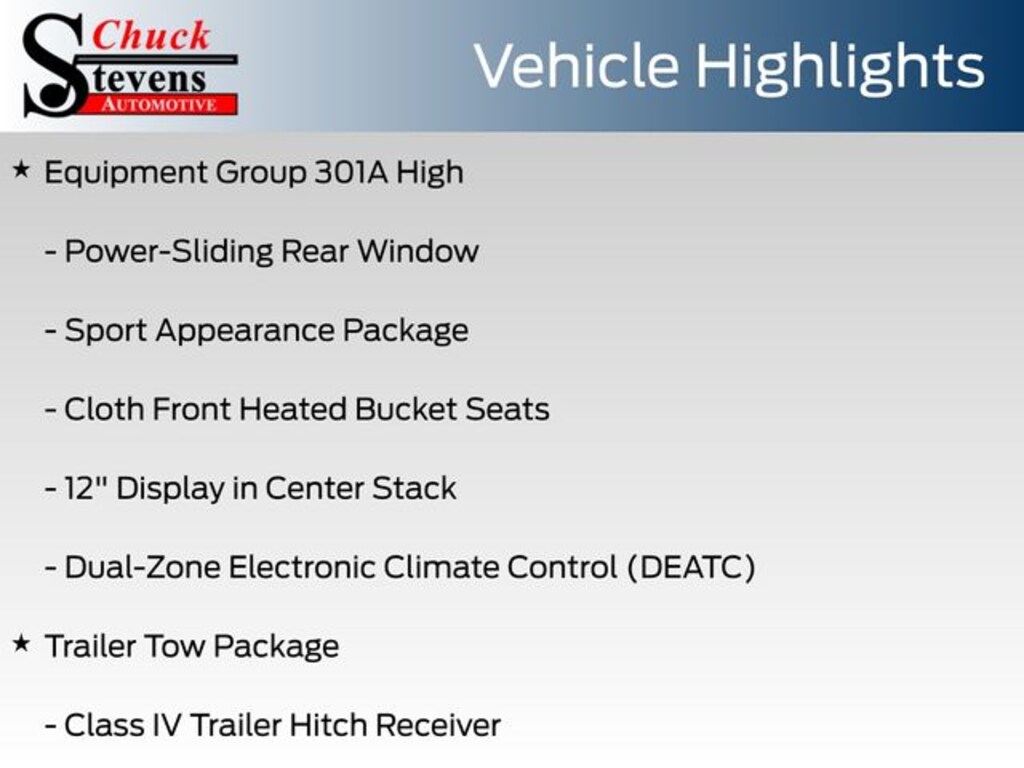 Chuck Stevens AUTOMOTIVE

Vehicle Highlights

★ Equipment Group 301A High

- Power-Sliding Rear Window

- Sport Appearance Package

- Cloth Front Heated Bucket Seats

- 12" Display in Center Stack

- Dual-Zone Electronic Climate Control (DEATC)

★ Trailer Tow Package

- Class IV Trailer Hitch Receiver